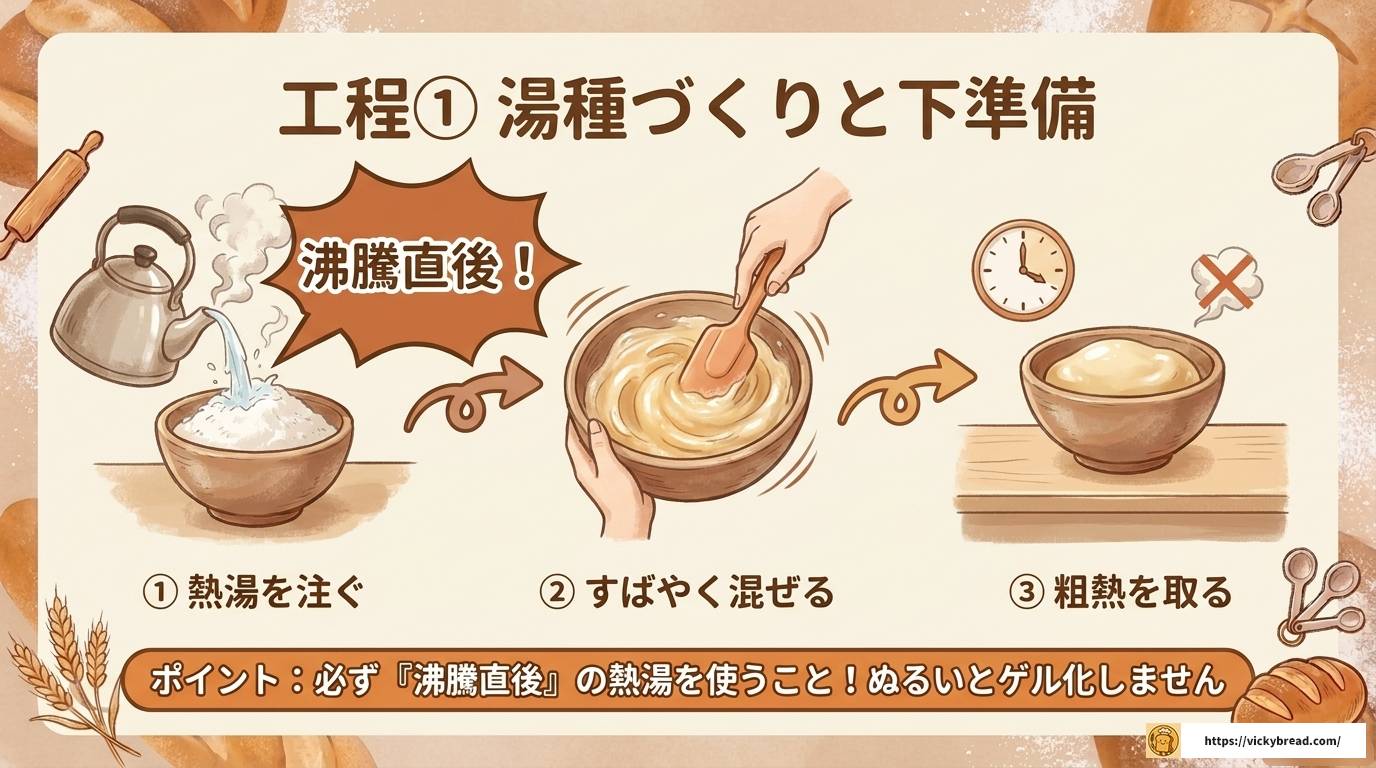 工程① 湯種づくりと下準備

沸騰直後！

① 熱湯を注ぐ

② すばやく混ぜる

③ 粗熱を取る

ポイント：必ず『沸騰直後』の熱湯を使うこと！ぬるいとゲル化しません

https://vickybread.com/